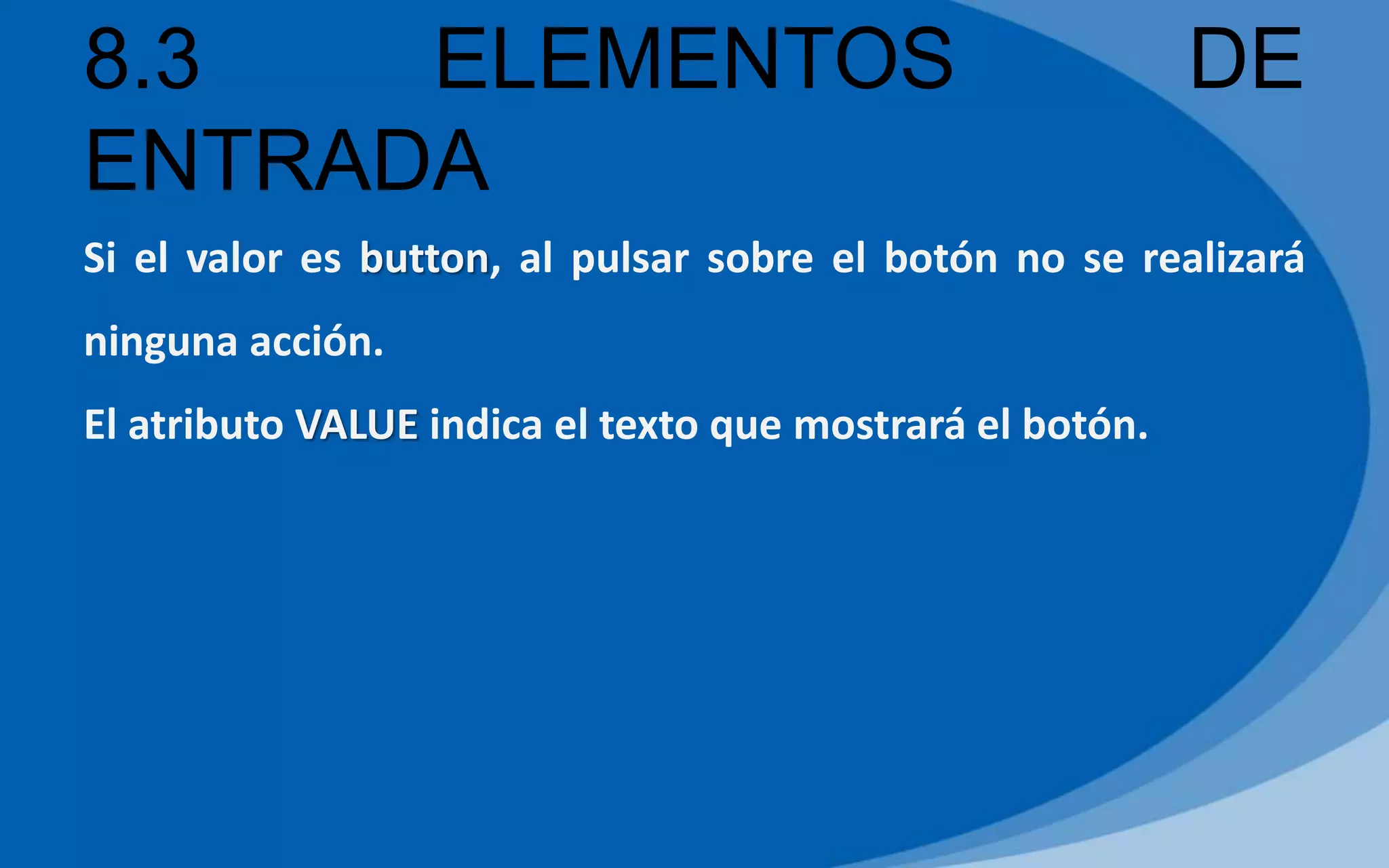 8.3 ELEMENTOS DE ENTRADA

Si el valor es button, al pulsar sobre el botón no se realizará ninguna acción.

El atributo VALUE indica el texto que mostrará el botón.